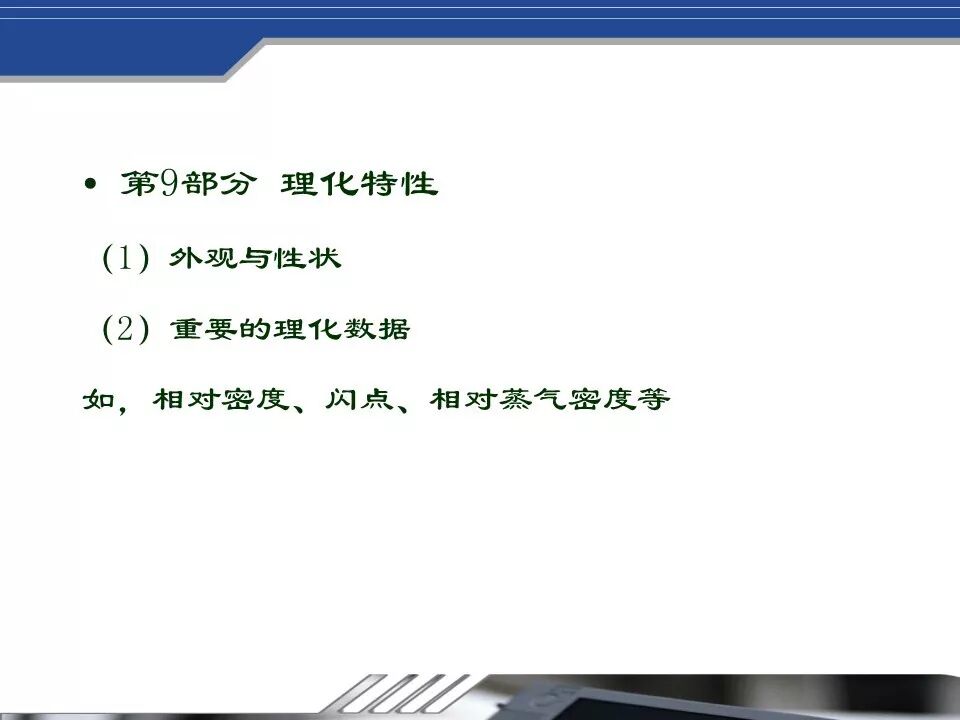 • 第9部分 理化特性

（1）外观与性状

（2）重要的理化数据

如，相对密度、闪点、相对蒸气密度等